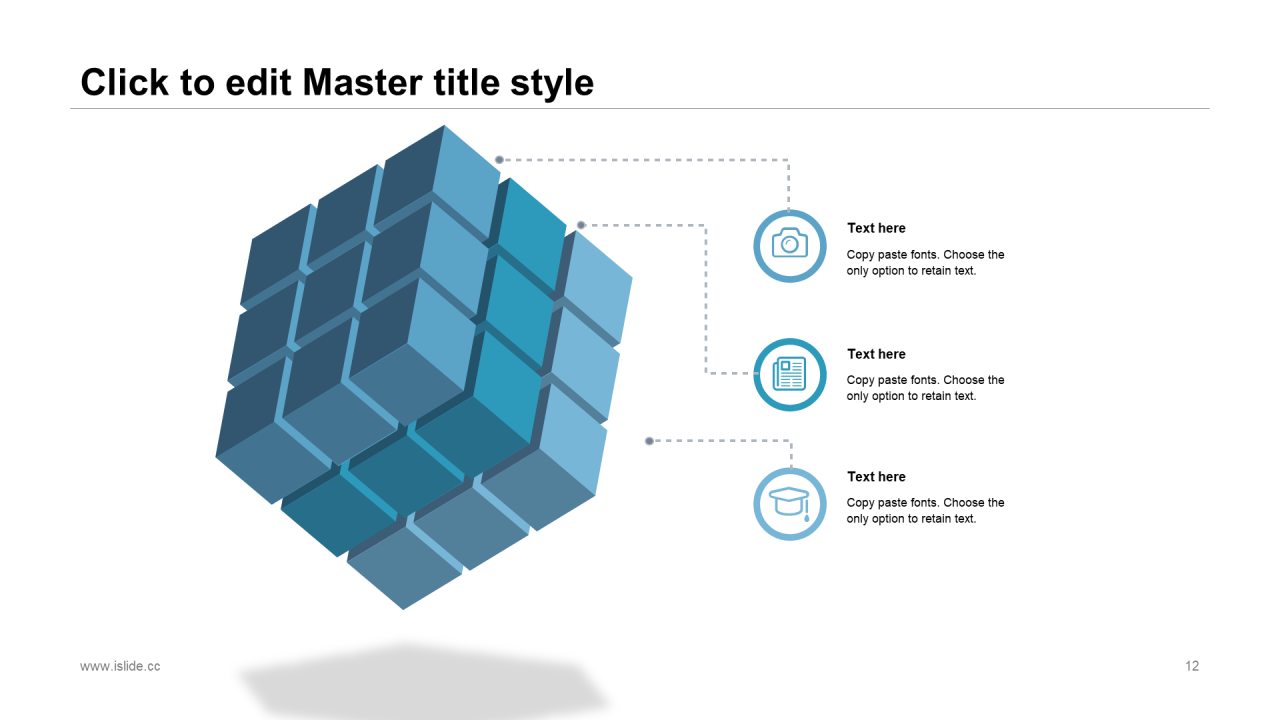 Click to edit Master title style

Text here

Copy paste fonts. Choose the only option to retain text.

Text here

Copy paste fonts. Choose the only option to retain text.

Text here

Copy paste fonts. Choose the only option to retain text.

www.islide.cc

12